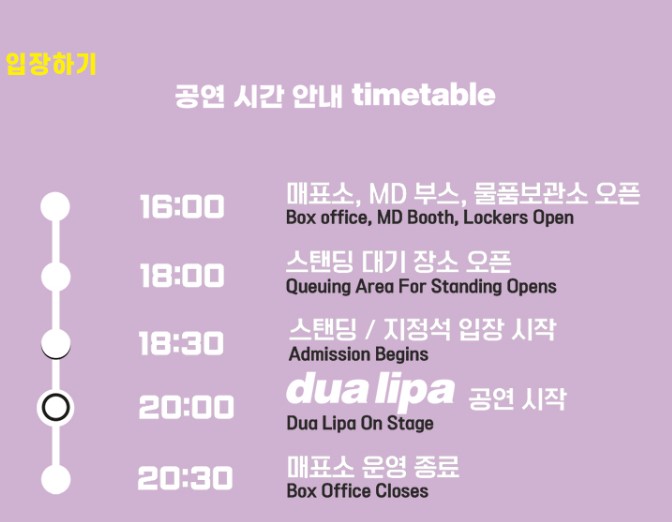 입장하기

공연 시간 안내 timetable

16:00
매표소, MD 부스, 물품보관소 오픈
Box office, MD Booth, Lockers Open

18:00
스탠딩 대기 장소 오픈
Queuing Area For Standing Opens

18:30
스탠딩 / 지정석 입장 시작
Admission Begins

20:00
dua lipa 공연 시작
Dua Lipa On Stage

20:30
매표소 운영 종료
Box Office Closes